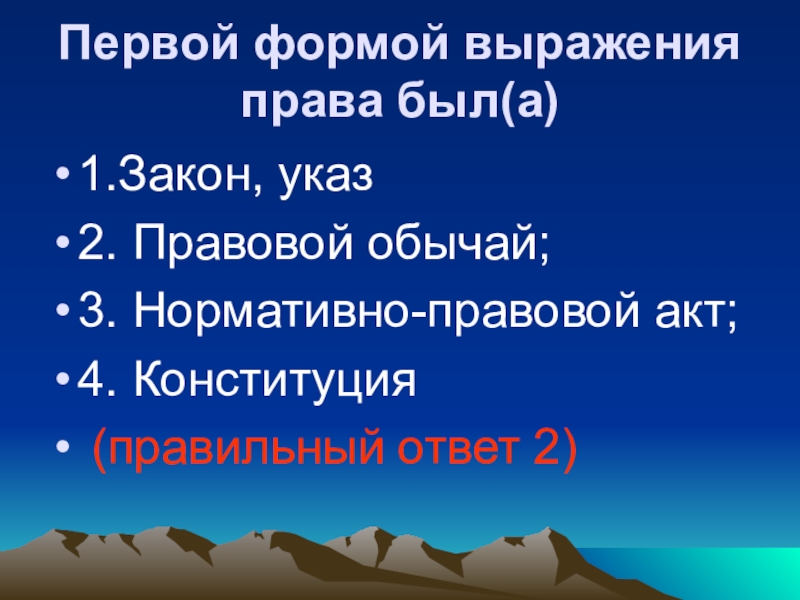 Первой формой выражения права был(а)

• 1.Закон, указ
• 2. Правовой обычай;
• 3. Нормативно-правовой акт;
• 4. Конституция
• (правильный ответ 2)